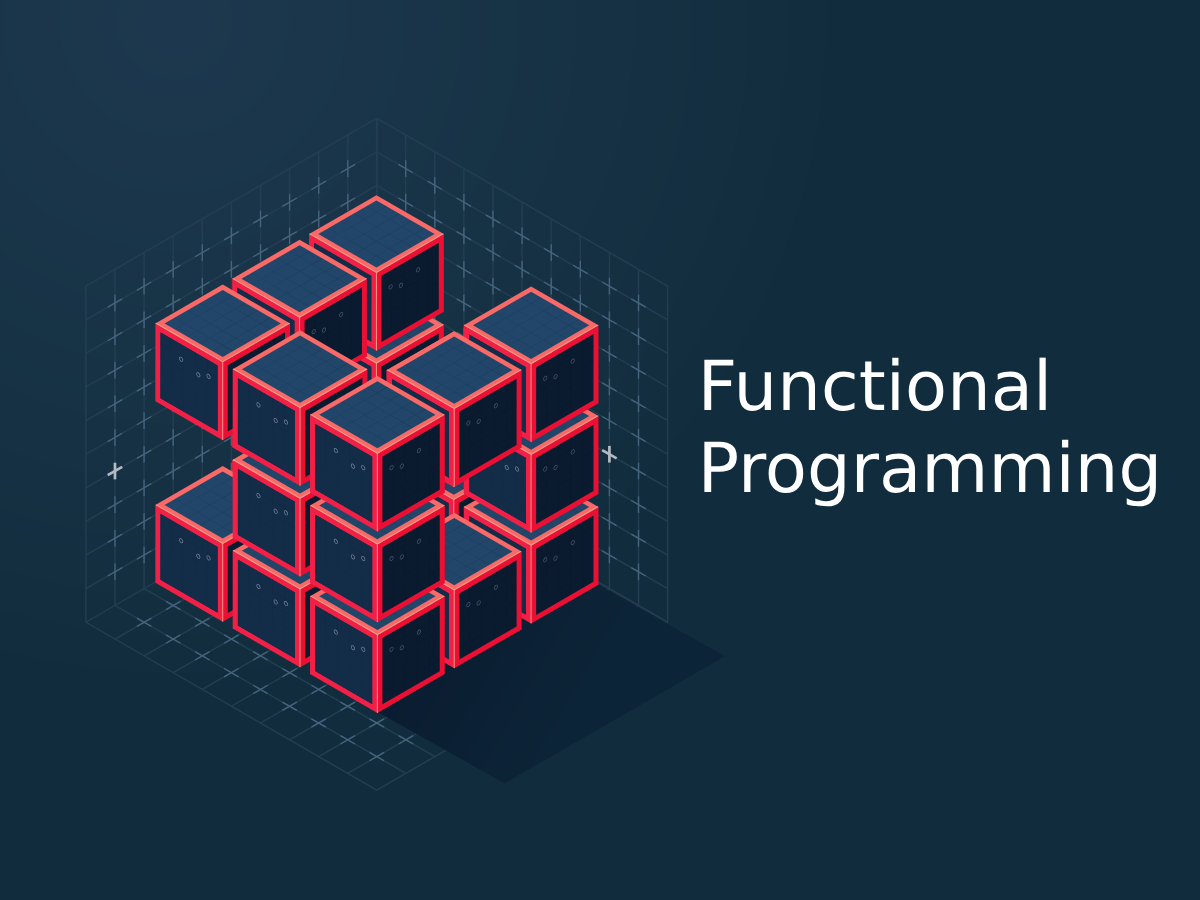 Functional Programming